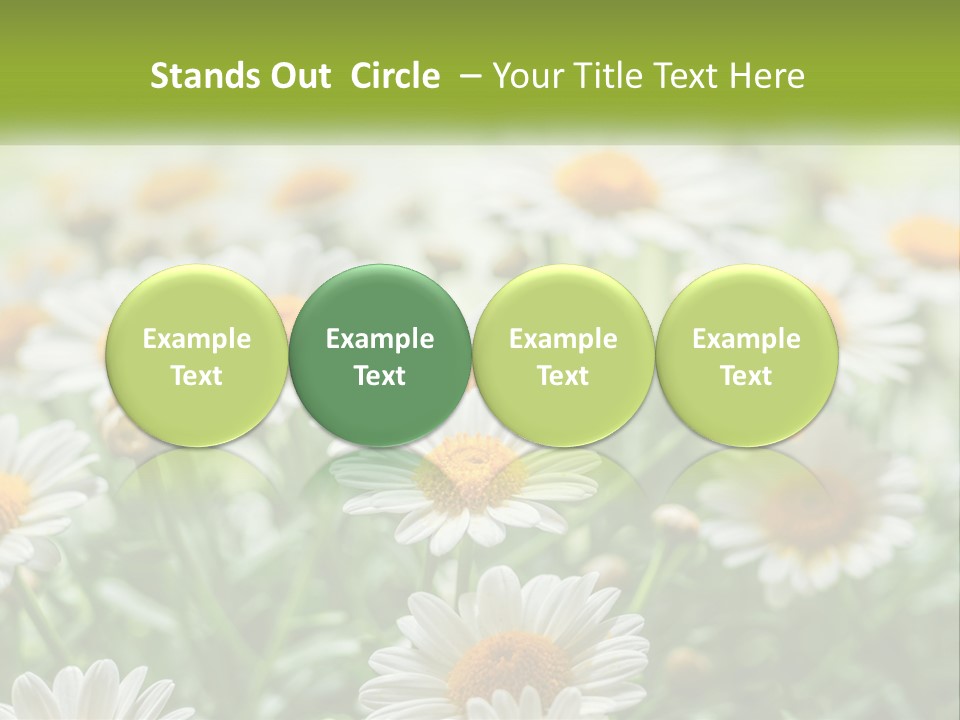 Stands Out Circle – Your Title Text Here

Example Text

Example Text

Example Text

Example Text